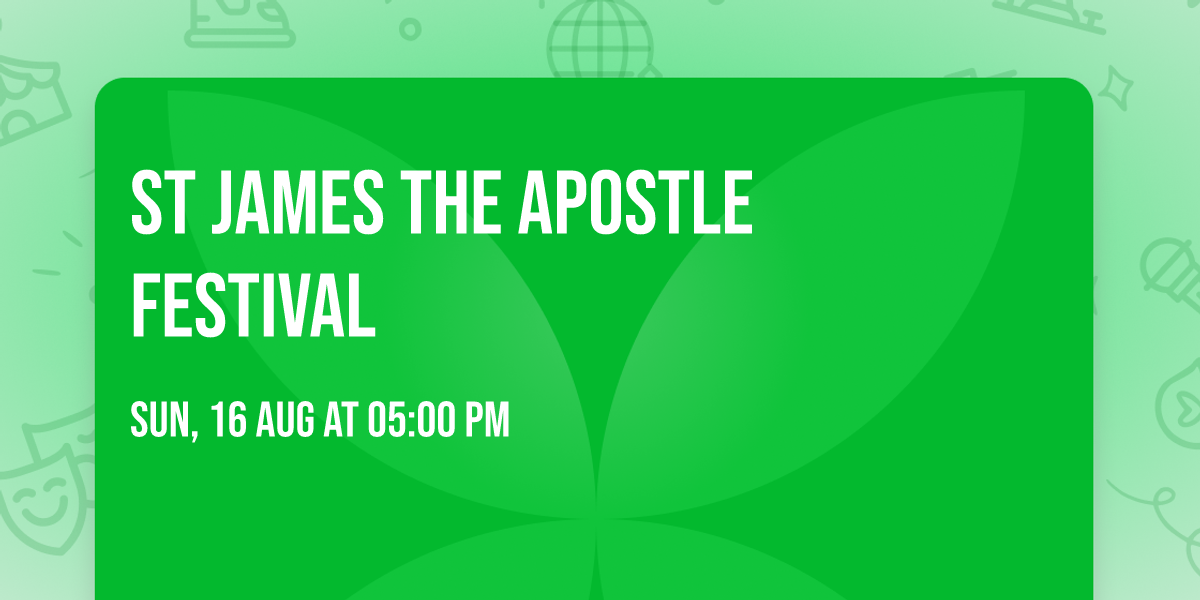 ST JAMES THE APOSTLE FESTIVAL

SUN, 16 AUG AT 05:00 PM